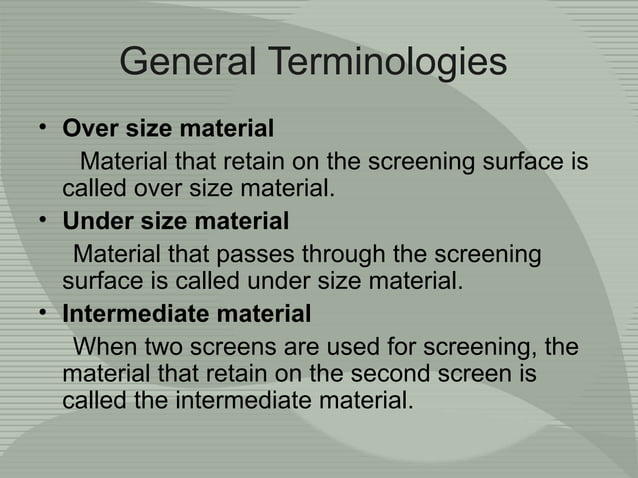 General Terminologies

• Over size material

Material that retain on the screening surface is called over size material.

• Under size material

Material that passes through the screening surface is called under size material.

• Intermediate material

When two screens are used for screening, the material that retain on the second screen is called the intermediate material.